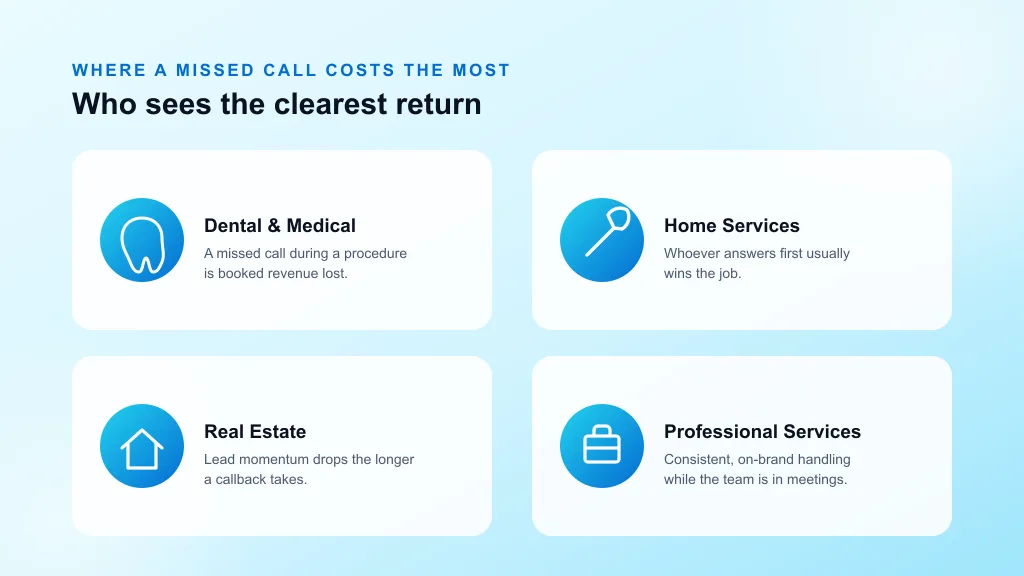 WHERE A MISSED CALL COSTS THE MOST

Who sees the clearest return

Dental & Medical

A missed call during a procedure is booked revenue lost.

Home Services

Whoever answers first usually wins the job.

Real Estate

Lead momentum drops the longer a callback takes.

Professional Services

Consistent, on-brand handling while the team is in meetings.